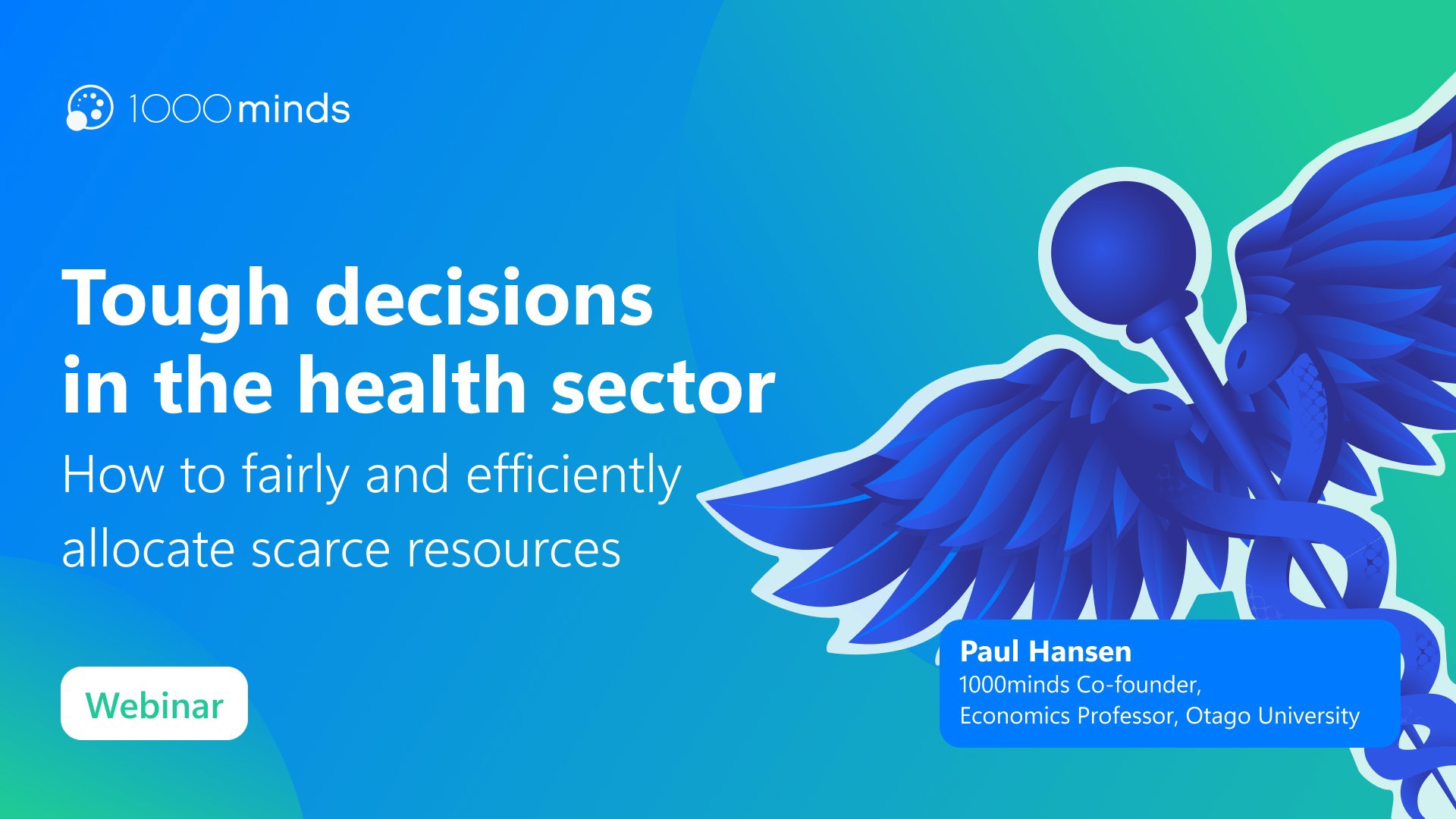 1000minds

Tough decisions in the health sector

How to fairly and efficiently allocate scarce resources

Webinar

Paul Hansen
1000minds Co-founder,
Economics Professor, Otago University